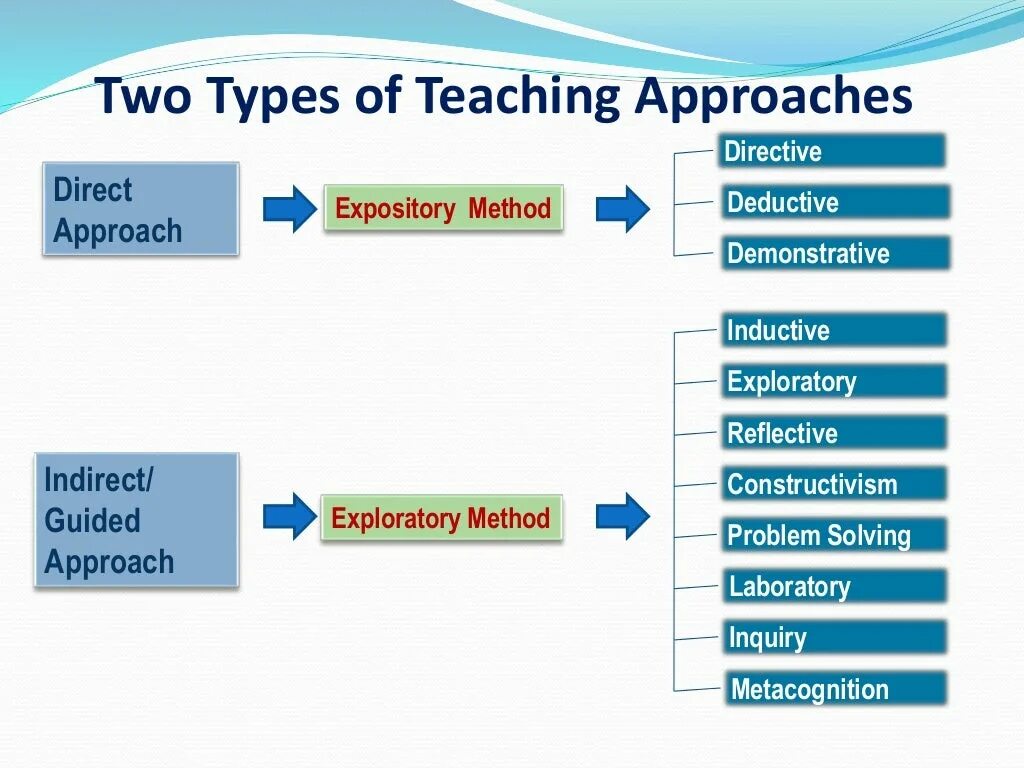 Two Types of Teaching Approaches

Direct Approach

Expository Method

Directive

Deductive

Demonstrative

Indirect/ Guided Approach

Exploratory Method

Inductive

Exploratory

Reflective

Constructivism

Problem Solving

Laboratory

Inquiry

Metacognition